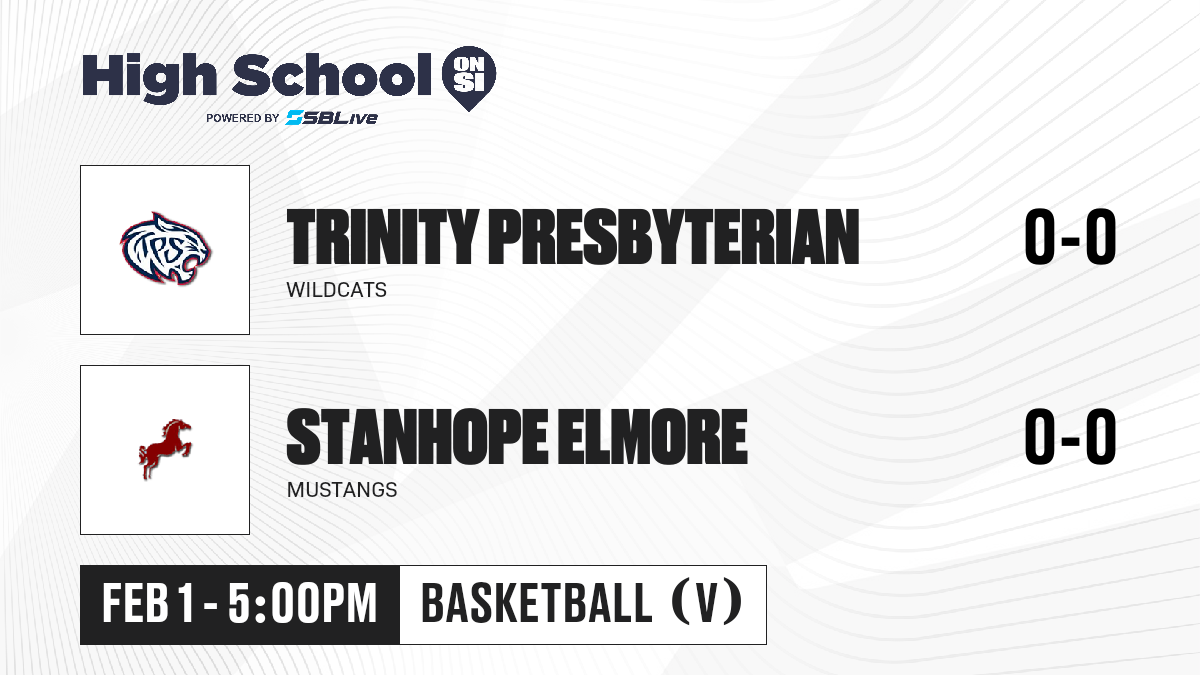 High School ON SI
POWERED BY SBLive

TPS

TRINITY PRESBYTERIAN
WILDCATS
0-0

STANHOPE ELMORE
MUSTANGS
0-0

FEB 1 - 5:00PM
BASKETBALL (V)